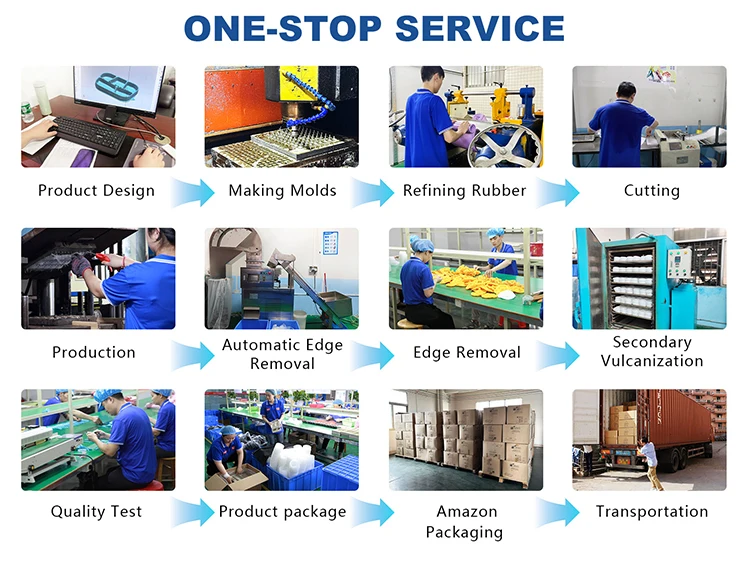 ONE-STOP SERVICE

Product Design

Making Molds

Refining Rubber

Cutting

Production

Automatic Edge Removal

Edge Removal

Secondary Vulcanization

Quality Test

Product package

Amazon Packaging

Transportation